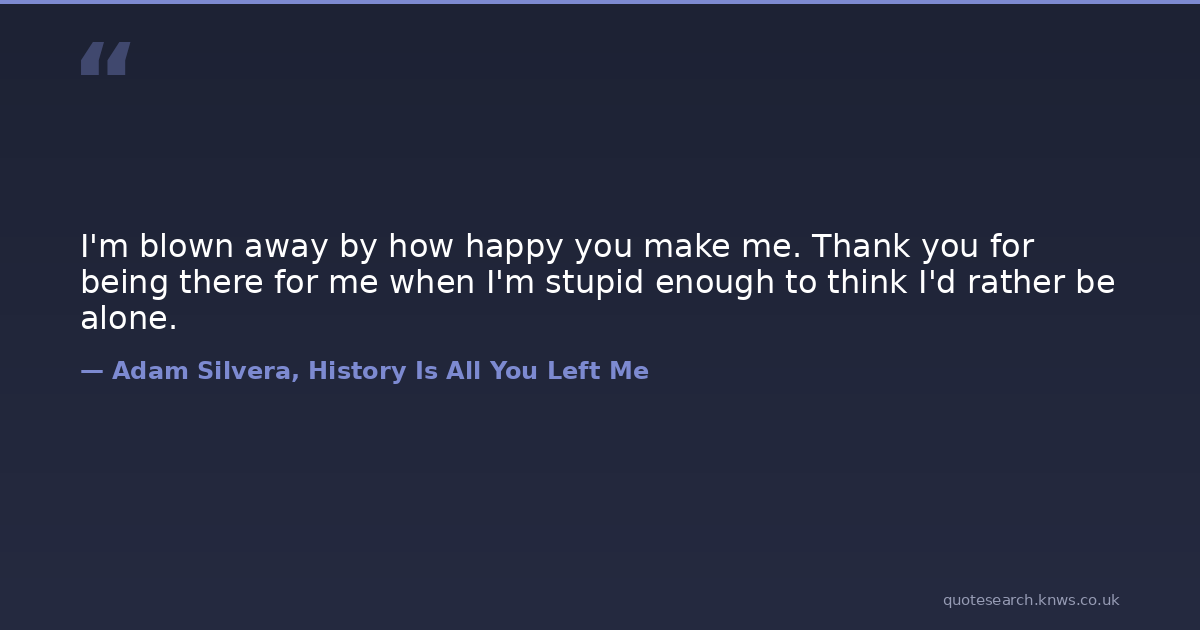 “

I'm blown away by how happy you make me. Thank you for being there for me when I'm stupid enough to think I'd rather be alone.

— Adam Silvera, History Is All You Left Me

quotesearch.knws.co.uk